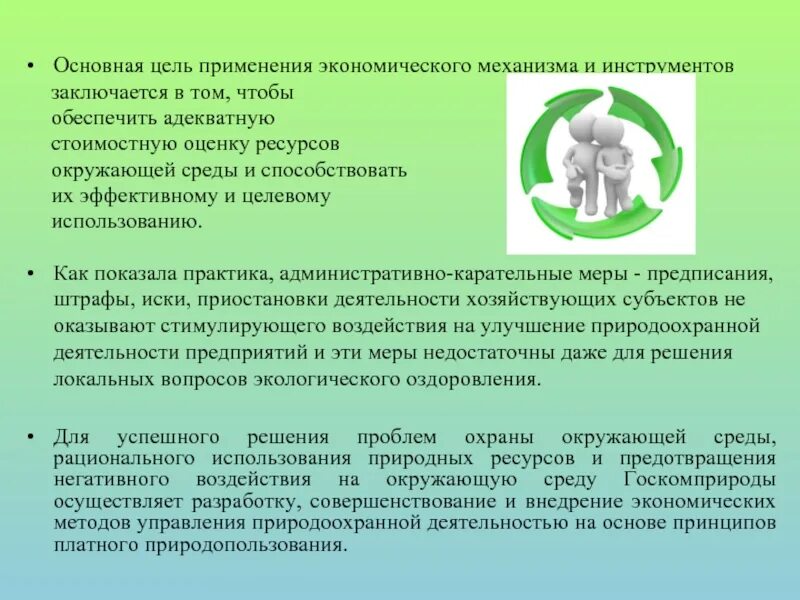 • Основная цель применения экономического механизма и инструментов заключается в том, чтобы обеспечить адекватную стоимостную оценку ресурсов окружающей среды и способствовать их эффективному и целевому использованию.

• Как показала практика, административно-карательные меры - предписания, штрафы, иски, приостановки деятельности хозяйствующих субъектов не оказывают стимулирующего воздействия на улучшение природоохранной деятельности предприятий и эти меры недостаточны даже для решения локальных вопросов экологического оздоровления.

• Для успешного решения проблем охраны окружающей среды, рационального использования природных ресурсов и предотвращения негативного воздействия на окружающую среду Госкомприроды осуществляет разработку, совершенствование и внедрение экономических методов управления природоохранной деятельностью на основе принципов платного природопользования.